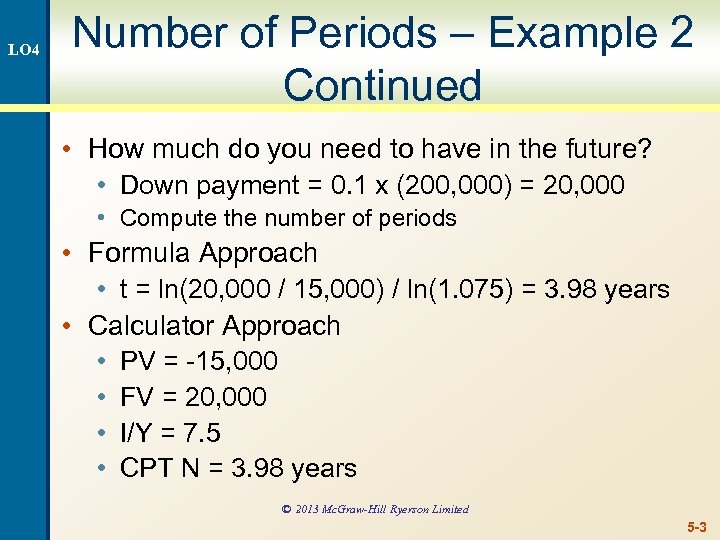 LO4

Number of Periods – Example 2 Continued

• How much do you need to have in the future?
  • Down payment = 0.1 x (200,000) = 20,000
  • Compute the number of periods
• Formula Approach
  • t = ln(20,000 / 15,000) / ln(1.075) = 3.98 years
• Calculator Approach
  • PV = -15,000
  • FV = 20,000
  • I/Y = 7.5
  • CPT N = 3.98 years

© 2013 McGraw-Hill Ryerson Limited

5-3